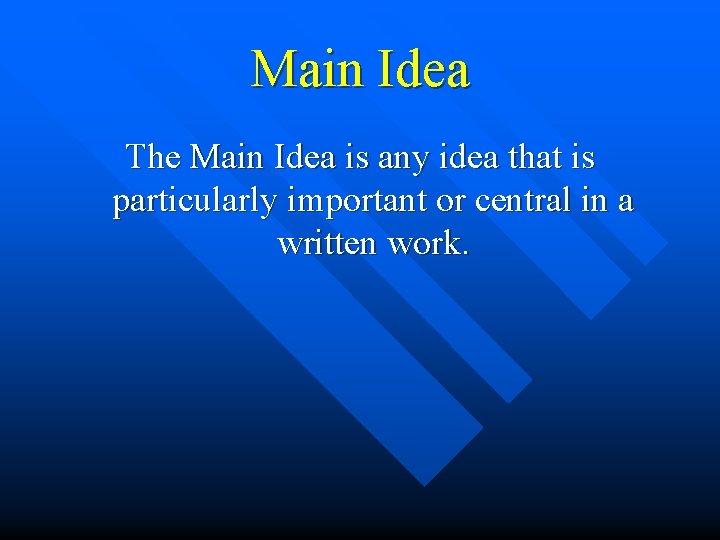 Main Idea

The Main Idea is any idea that is particularly important or central in a written work.